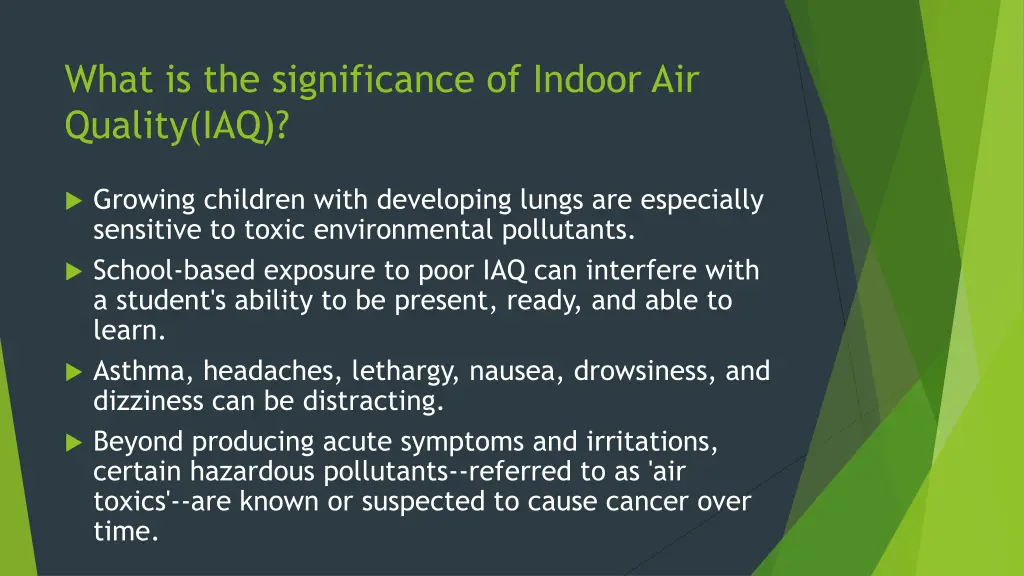 What is the significance of Indoor Air Quality(IAQ)?

Growing children with developing lungs are especially sensitive to toxic environmental pollutants.

School-based exposure to poor IAQ can interfere with a student's ability to be present, ready, and able to learn.

Asthma, headaches, lethargy, nausea, drowsiness, and dizziness can be distracting.

Beyond producing acute symptoms and irritations, certain hazardous pollutants--referred to as 'air toxics'--are known or suspected to cause cancer over time.